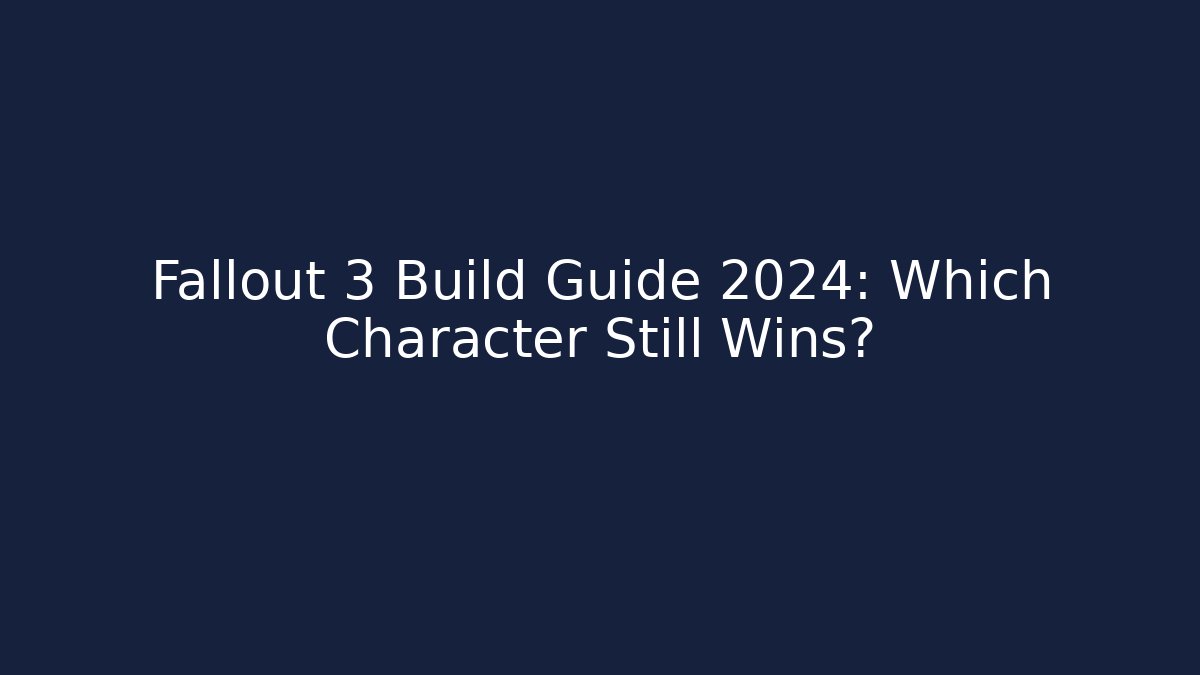 Fallout 3 Build Guide 2024: Which Character Still Wins?